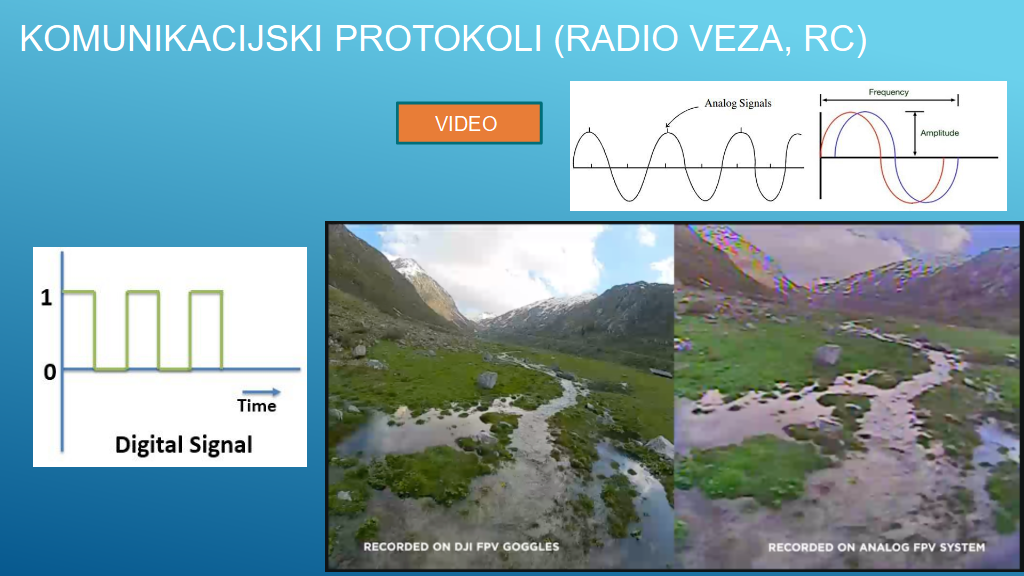 KOMUNIKACIJSKI PROTOKOLI (RADIO VEZA, RC)

VIDEO

Analog Signals

Frequency

Amplitude

1

0

Time

Digital Signal

RECORDED ON DJI FPV GOGGLES

RECORDED ON ANALOG FPV SYSTEM